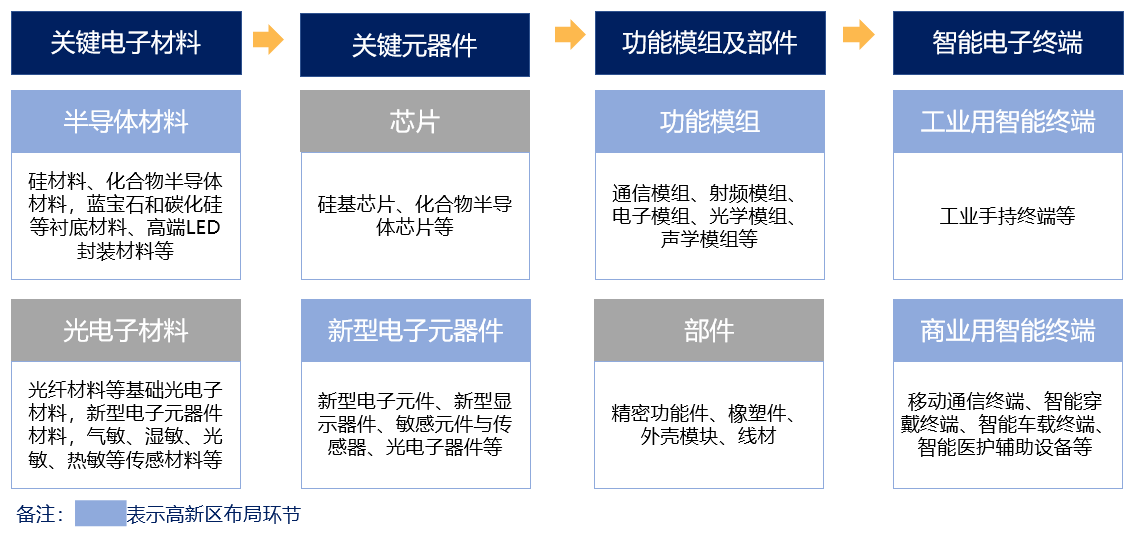 关键电子材料

半导体材料

硅材料、化合物半导体材料，蓝宝石和碳化硅等衬底材料、高端LED封装材料等

光电子材料

光纤材料等基础光电子材料，新型电子元器件材料，气敏、湿敏、光敏、热敏等传感材料等

关键元器件

芯片

硅基芯片、化合物半导体芯片等

新型电子元器件

新型电子元件、新型显示器件、敏感元件与传感器、光电子器件等

功能模组及部件

功能模组

通信模组、射频模组、电子模组、光学模组、声学模组等

部件

精密功能件、橡塑件、外壳模块、线材

智能电子终端

工业用智能终端

工业手持终端等

商业用智能终端

移动通信终端、智能穿戴终端、智能车载终端、智能医护辅助设备等

备注： 表示高新区布局环节